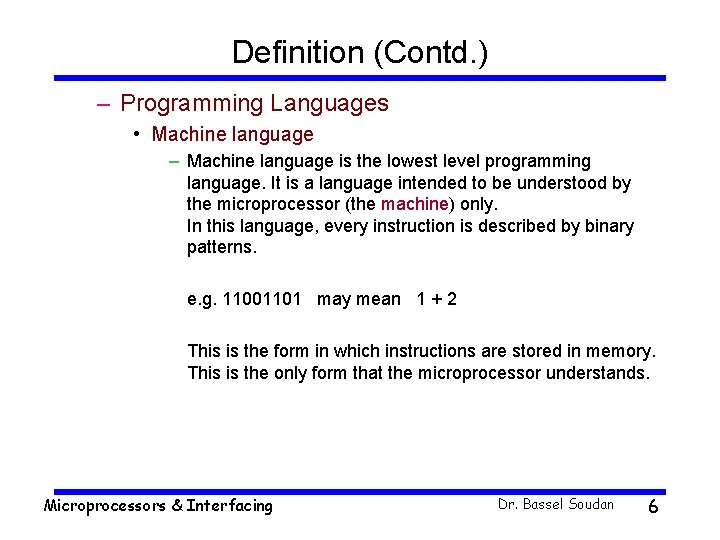 Definition (Contd.)

- Programming Languages

• Machine language

- Machine language is the lowest level programming language. It is a language intended to be understood by the microprocessor (the machine) only.
In this language, every instruction is described by binary patterns.

e.g. 11001101 may mean 1 + 2

This is the form in which instructions are stored in memory.
This is the only form that the microprocessor understands.

Microprocessors & Interfacing

Dr. Bassel Soudan

6